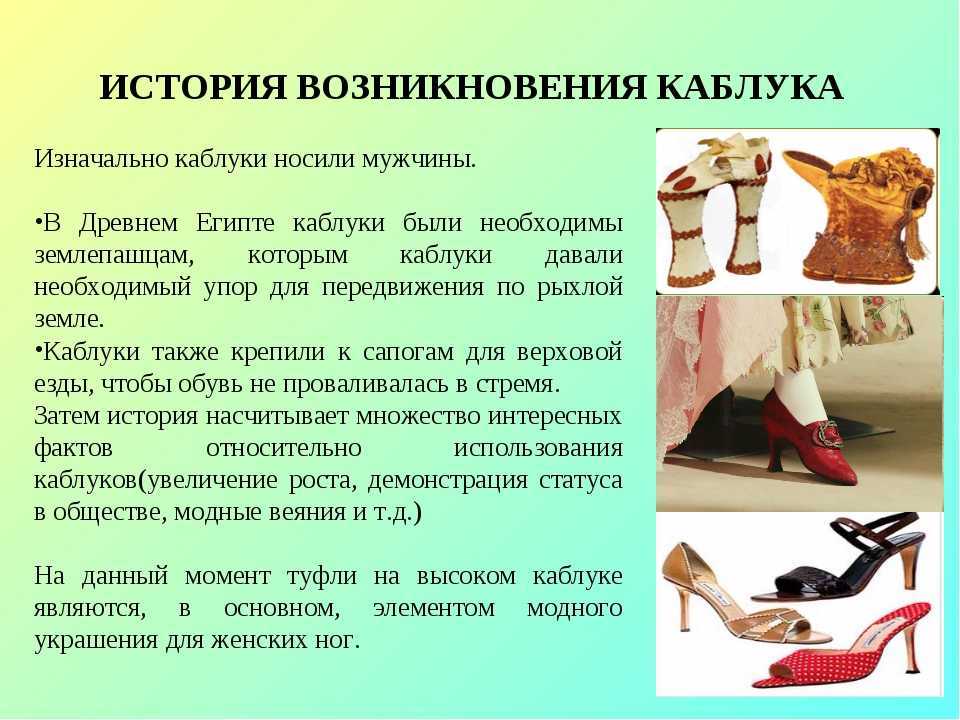 ИСТОРИЯ ВОЗНИКНОВЕНИЯ КАБЛУКА

Изначально каблуки носили мужчины.

•В Древнем Египте каблуки были необходимы землепашцам, которым каблуки давали необходимый упор для передвижения по рыхлой земле.
•Каблуки также крепили к сапогам для верховой езды, чтобы обувь не проваливалась в стремя.
Затем история насчитывает множество интересных фактов относительно использования каблуков(увеличение роста, демонстрация статуса в обществе, модные веяния и т.д.)

На данный момент туфли на высоком каблуке являются, в основном, элементом модного украшения для женских ног.